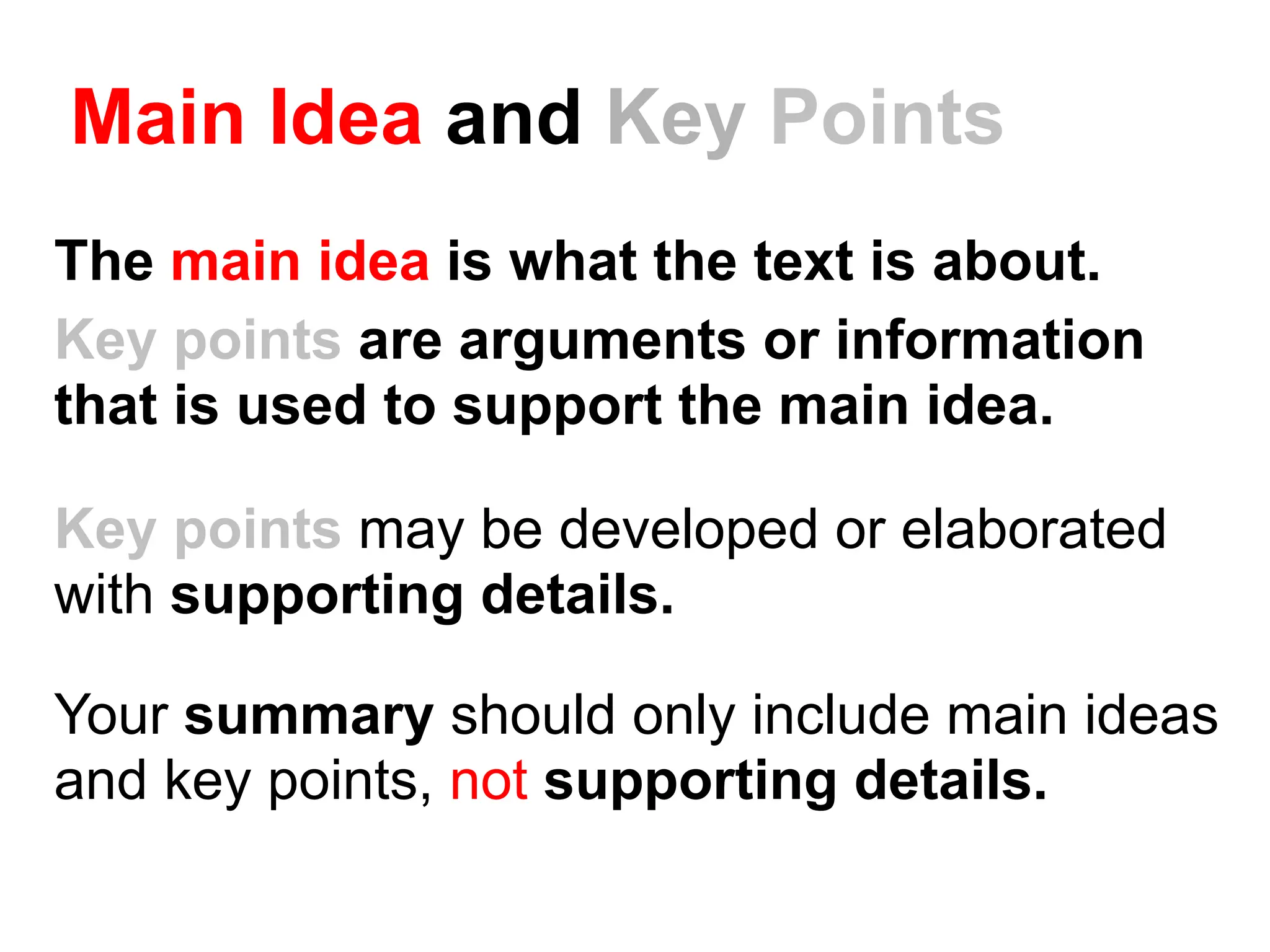 Main Idea and Key Points

The main idea is what the text is about.

Key points are arguments or information that is used to support the main idea.

Key points may be developed or elaborated with supporting details.

Your summary should only include main ideas and key points, not supporting details.